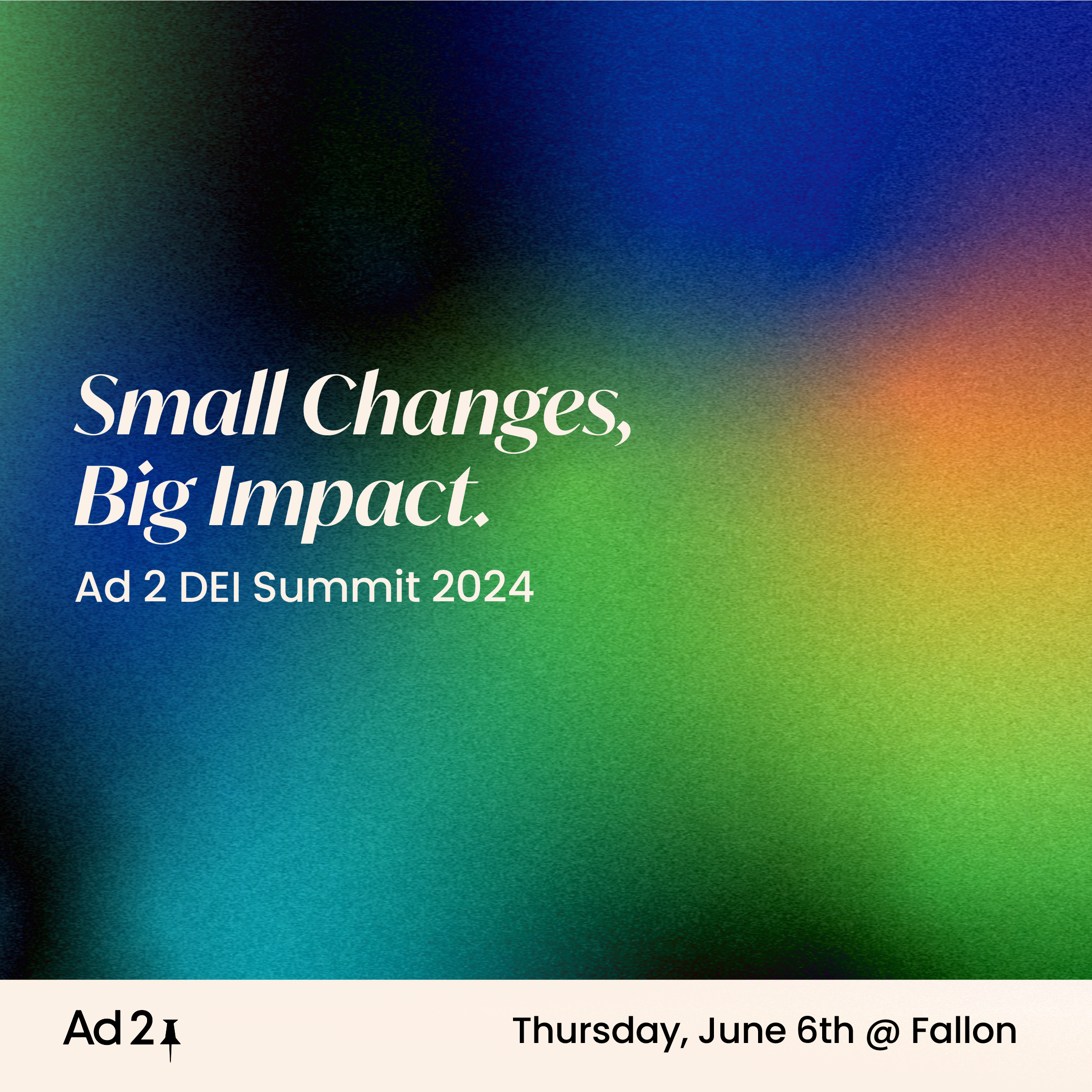 Small Changes, Big Impact.

Ad 2 DEI Summit 2024

Ad 2

Thursday, June 6th @ Fallon